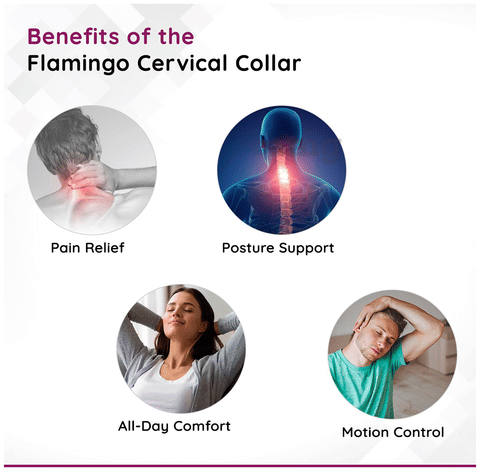 Benefits of the
Flamingo Cervical Collar

Pain Relief

Posture Support

All-Day Comfort

Motion Control